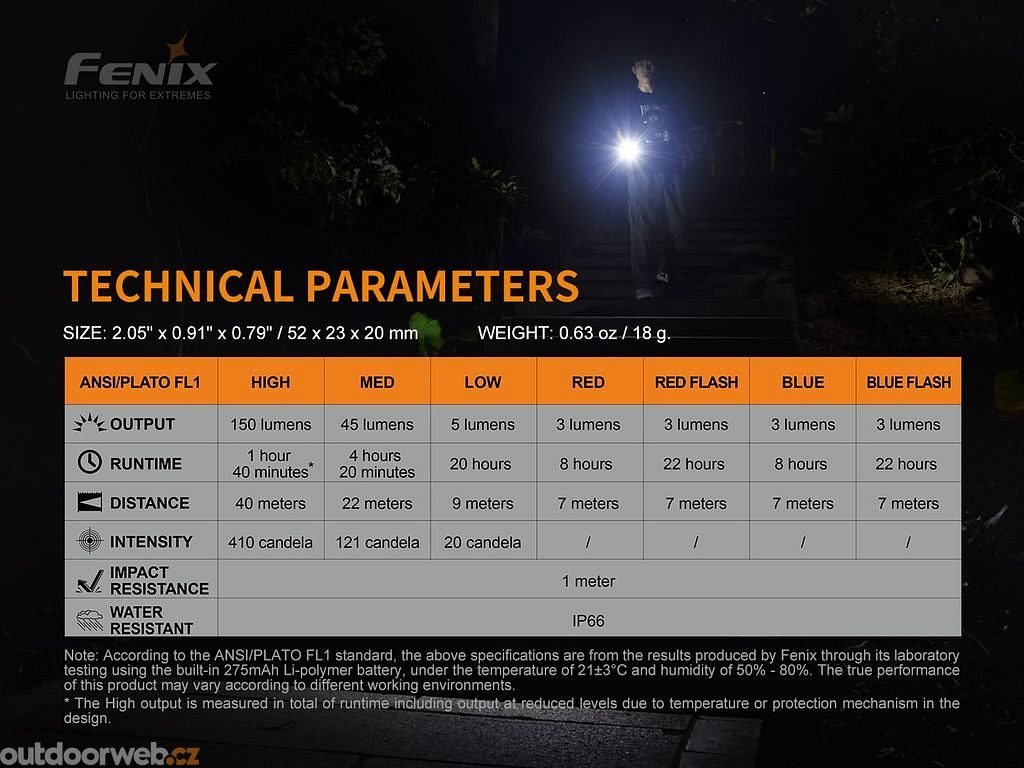 FENIX
LIGHTING FOR EXTREMES

TECHNICAL PARAMETERS

SIZE: 2.05" x 0.91" x 0.79" / 52 x 23 x 20 mm WEIGHT: 0.63 oz / 18 g.

| ANSI/PLATO FL1 | HIGH | MED | LOW | RED | RED FLASH | BLUE | BLUE FLASH |
|---|---|---|---|---|---|---|---|
| OUTPUT | 150 lumens | 45 lumens | 5 lumens | 3 lumens | 3 lumens | 3 lumens | 3 lumens |
| RUNTIME | 1 hour 40 minutes* | 4 hours 20 minutes | 20 hours | 8 hours | 22 hours | 8 hours | 22 hours |
| DISTANCE | 40 meters | 22 meters | 9 meters | 7 meters | 7 meters | 7 meters | 7 meters |
| INTENSITY | 410 candela | 121 candela | 20 candela | / | / | / | / |
| IMPACT RESISTANCE | 1 meter | | | | | | |
| WATER RESISTANT | IP66 | | | | | | |

Note: According to the ANSI/PLATO FL1 standard, the above specifications are from the results produced by Fenix through its laboratory testing using the built-in 275mAh Li-polymer battery, under the temperature of 21±3°C and humidity of 50% - 80%. The true performance of this product may vary according to different working environments.
* The High output is measured in total of runtime including output at reduced levels due to temperature or protection mechanism in the design.

outdoorweb.cz